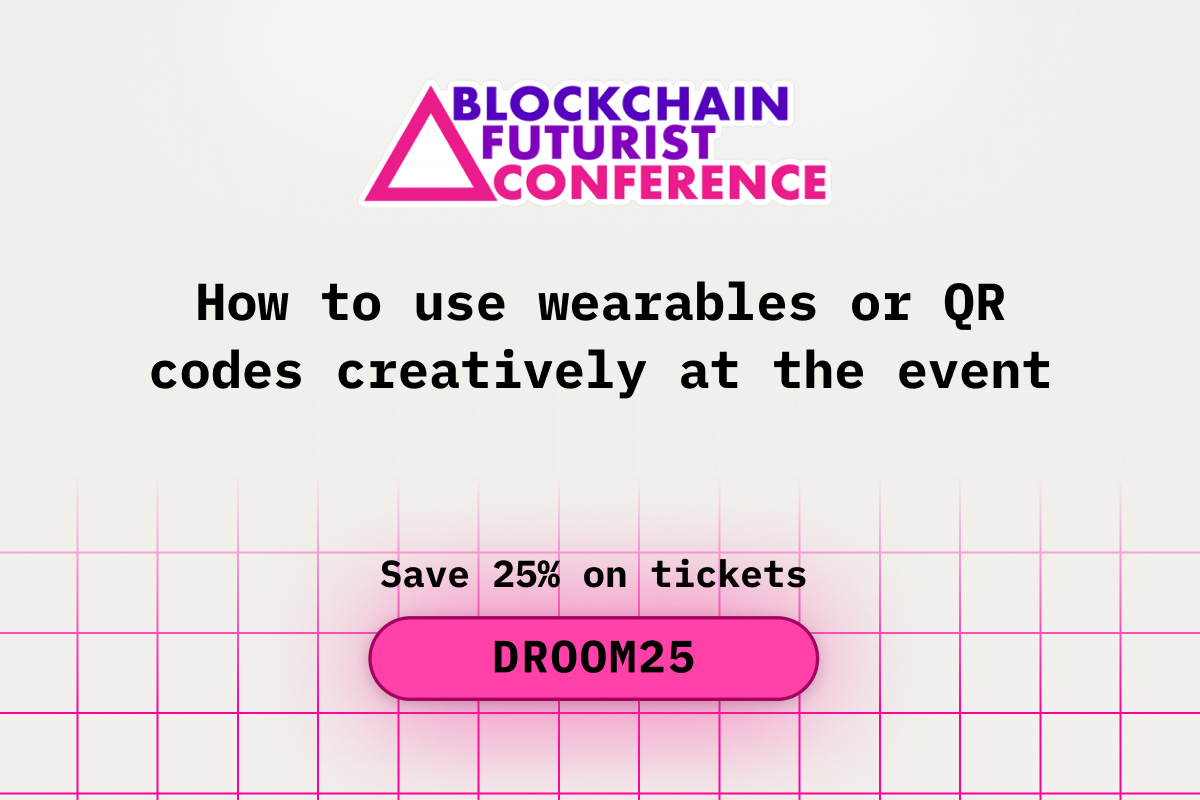 BLOCKCHAIN
FUTURIST
CONFERENCE

How to use wearables or QR codes creatively at the event

Save 25% on tickets

DROOM25